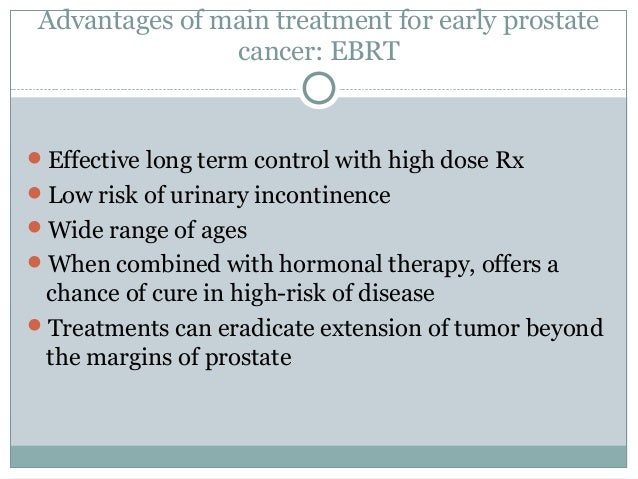 Advantages of main treatment for early prostate cancer: EBRT

- Effective long term control with high dose Rx
- Low risk of urinary incontinence
- Wide range of ages
- When combined with hormonal therapy, offers a chance of cure in high-risk of disease
- Treatments can eradicate extension of tumor beyond the margins of prostate